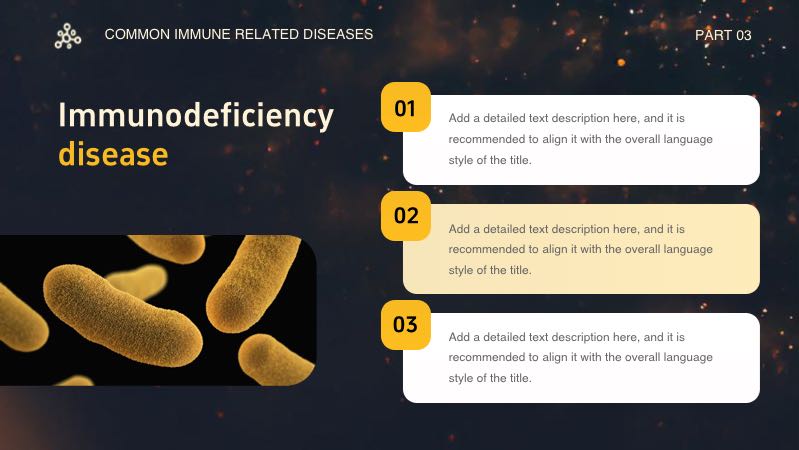 COMMON IMMUNE RELATED DISEASES

PART 03

Immunodeficiency disease

01

Add a detailed text description here, and it is recommended to align it with the overall language style of the title.

02

Add a detailed text description here, and it is recommended to align it with the overall language style of the title.

03

Add a detailed text description here, and it is recommended to align it with the overall language style of the title.